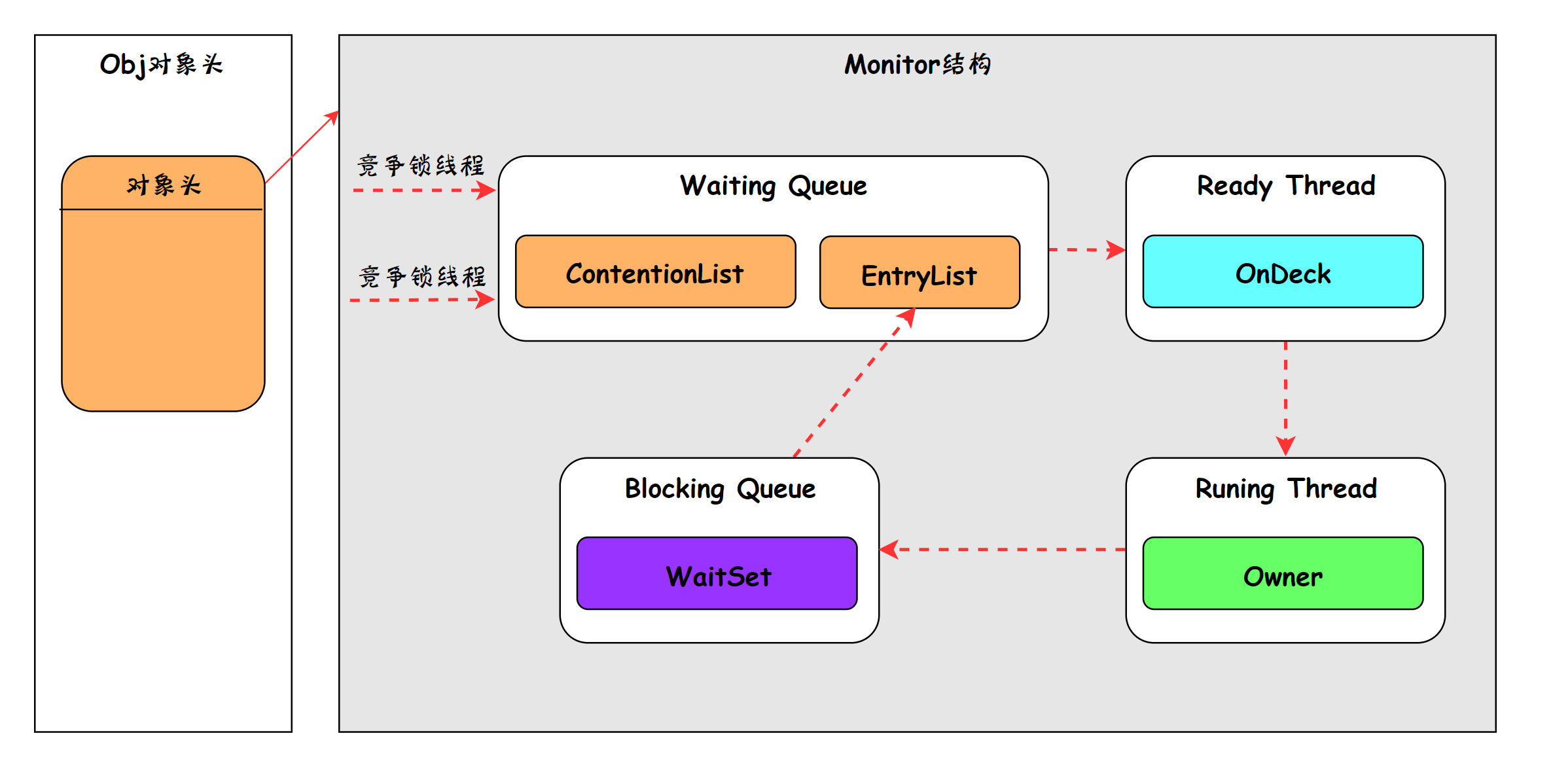 Obj对象头

对象头

Monitor结构

竞争锁线程

竞争锁线程

Waiting Queue

ContentionList

EntryList

Ready Thread

OnDeck

Blocking Queue

WaitSet

Runing Thread

Owner